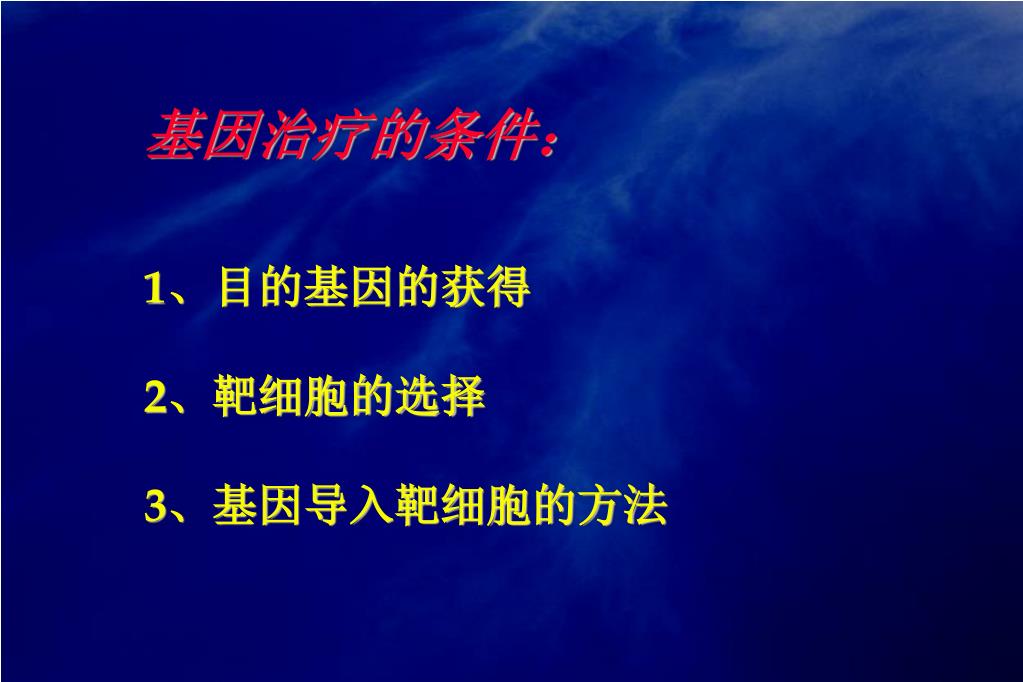 基因治疗的条件：

1、目的基因的获得

2、靶细胞的选择

3、基因导入靶细胞的方法